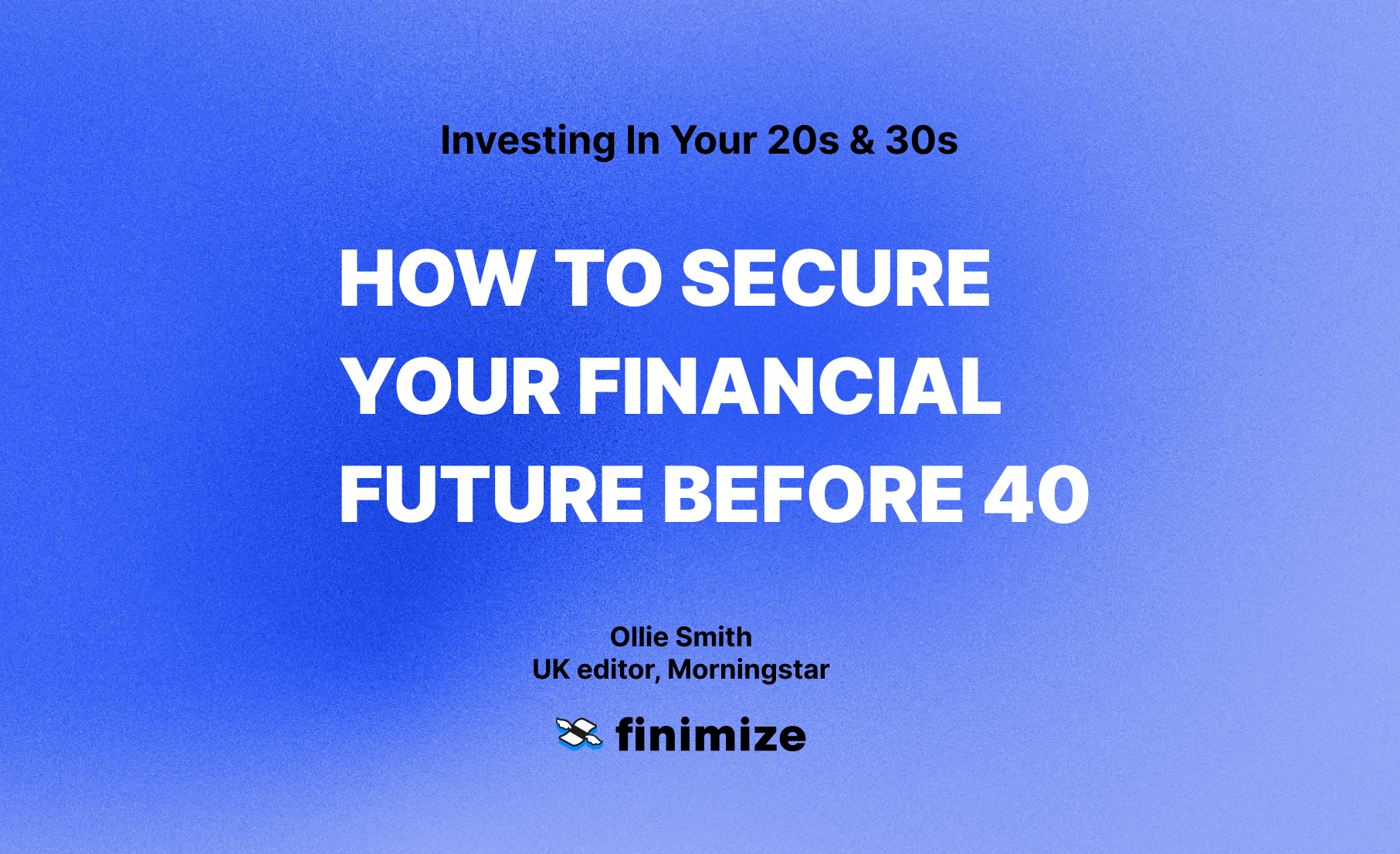 Investing In Your 20s & 30s

HOW TO SECURE YOUR FINANCIAL FUTURE BEFORE 40

Ollie Smith
UK editor, Morningstar

finimize